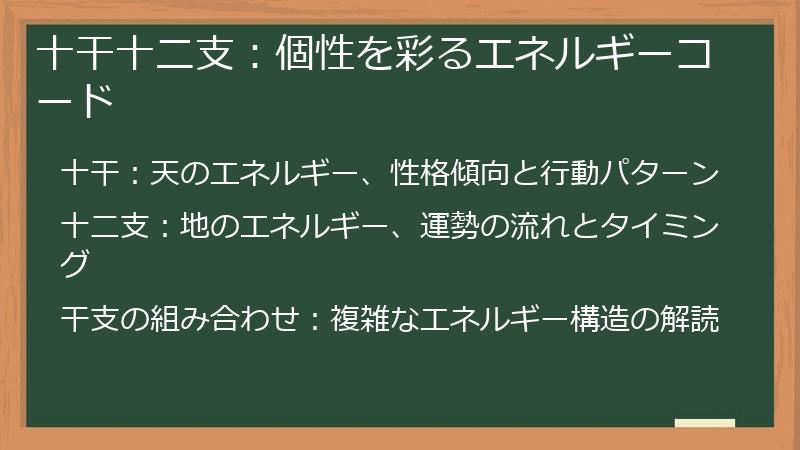 十干十二支：個性を彩るエネルギーコード

十干：天のエネルギー、性格傾向と行動パターン

十二支：地のエネルギー、運勢の流れとタイミング

干支の組み合わせ：複雑なエネルギー構造の解読